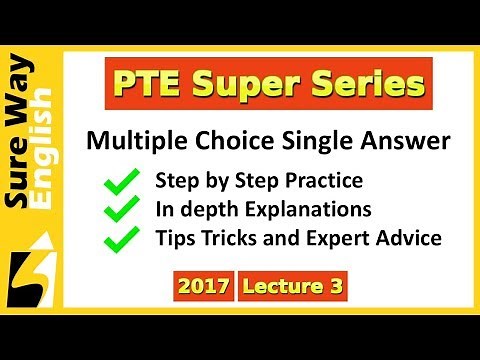 Sure Way English

PTE Super Series

Multiple Choice Single Answer

Step by Step Practice
In depth Explanations
Tips Tricks and Expert Advice

2017 Lecture 3